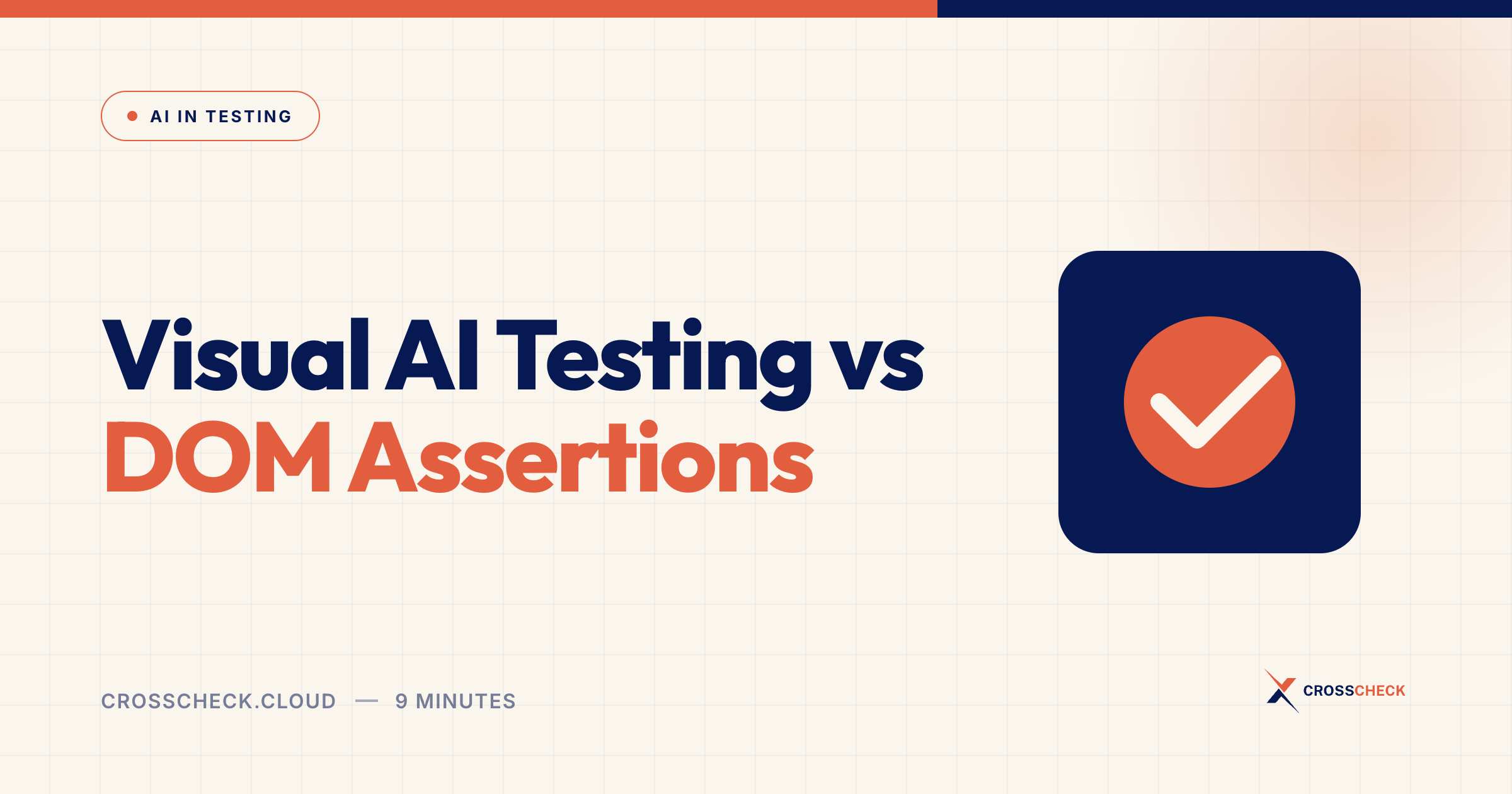 AI IN TESTING

Visual AI Testing vs DOM Assertions

CROSSCHECK.CLOUD — 9 MINUTES

CROSSCHECK